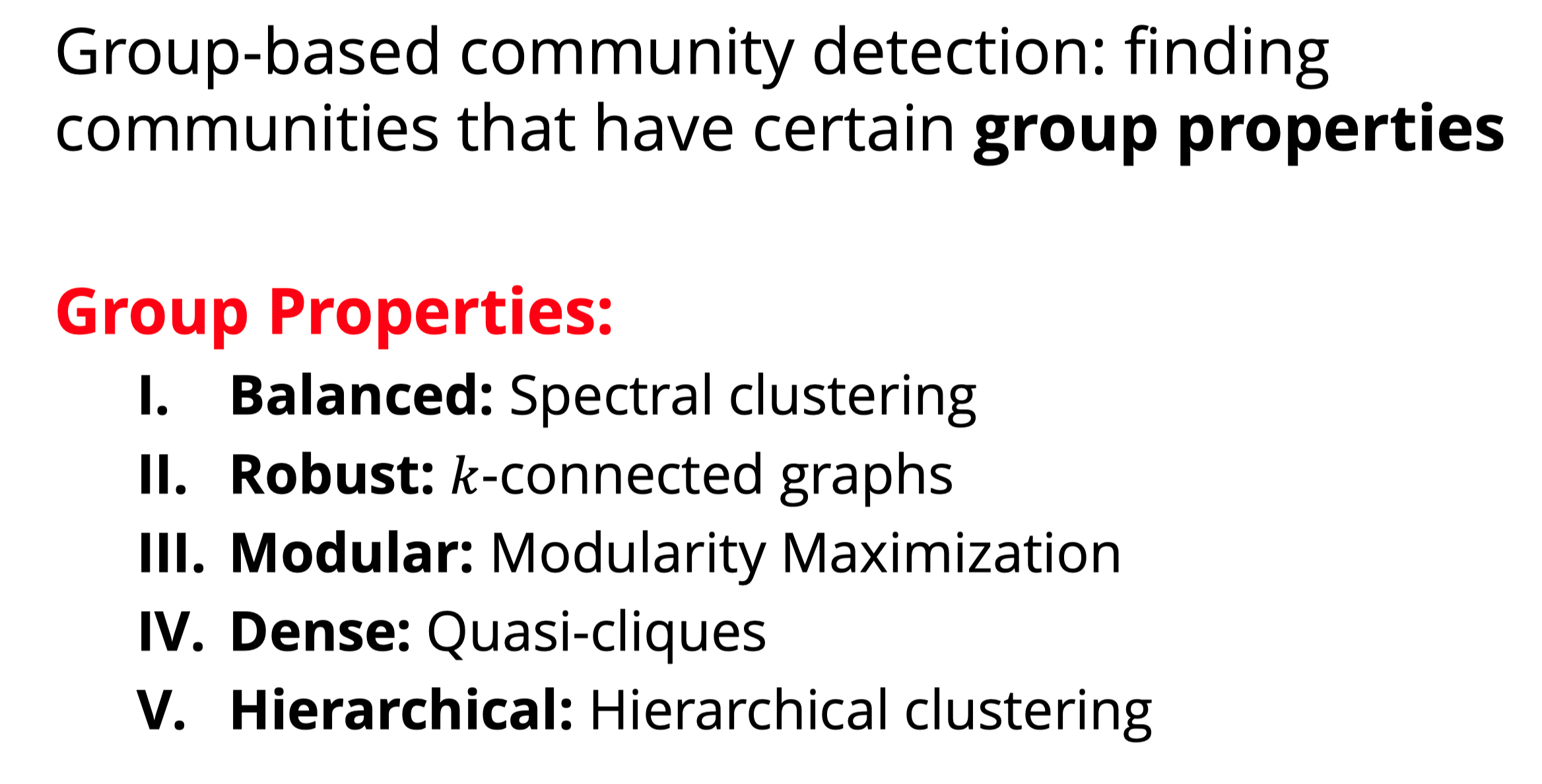 Group-based community detection: finding communities that have certain group properties

Group Properties:

I. Balanced: Spectral clustering
II. Robust: $k$-connected graphs
III. Modular: Modularity Maximization
IV. Dense: Quasi-cliques
V. Hierarchical: Hierarchical clustering